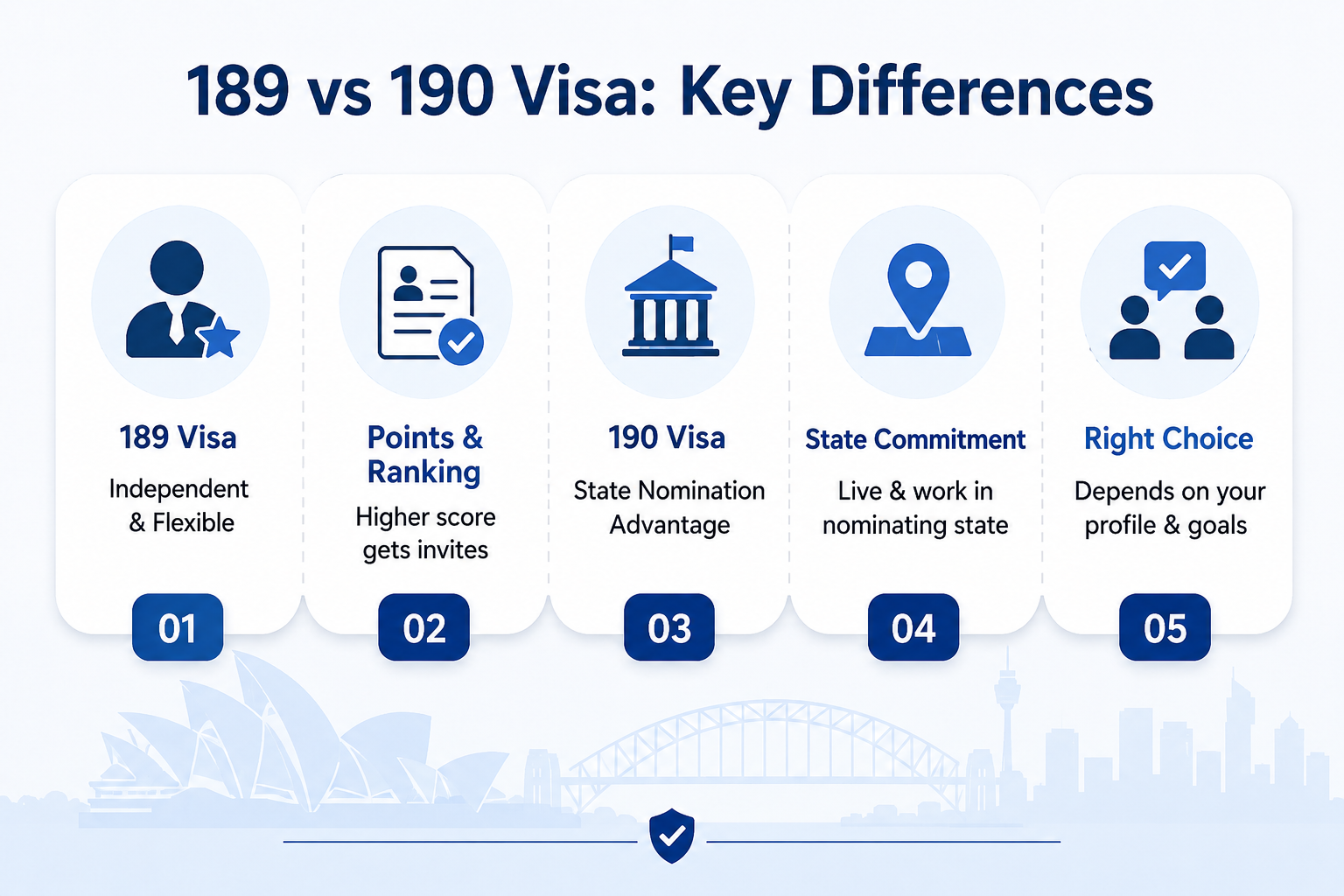 189 vs 190 Visa: Key Differences

189 Visa
Independent & Flexible
01

Points & Ranking
Higher score gets invites
02

190 Visa
State Nomination Advantage
03

State Commitment
Live & work in nominating state
04

Right Choice
Depends on your profile & goals
05